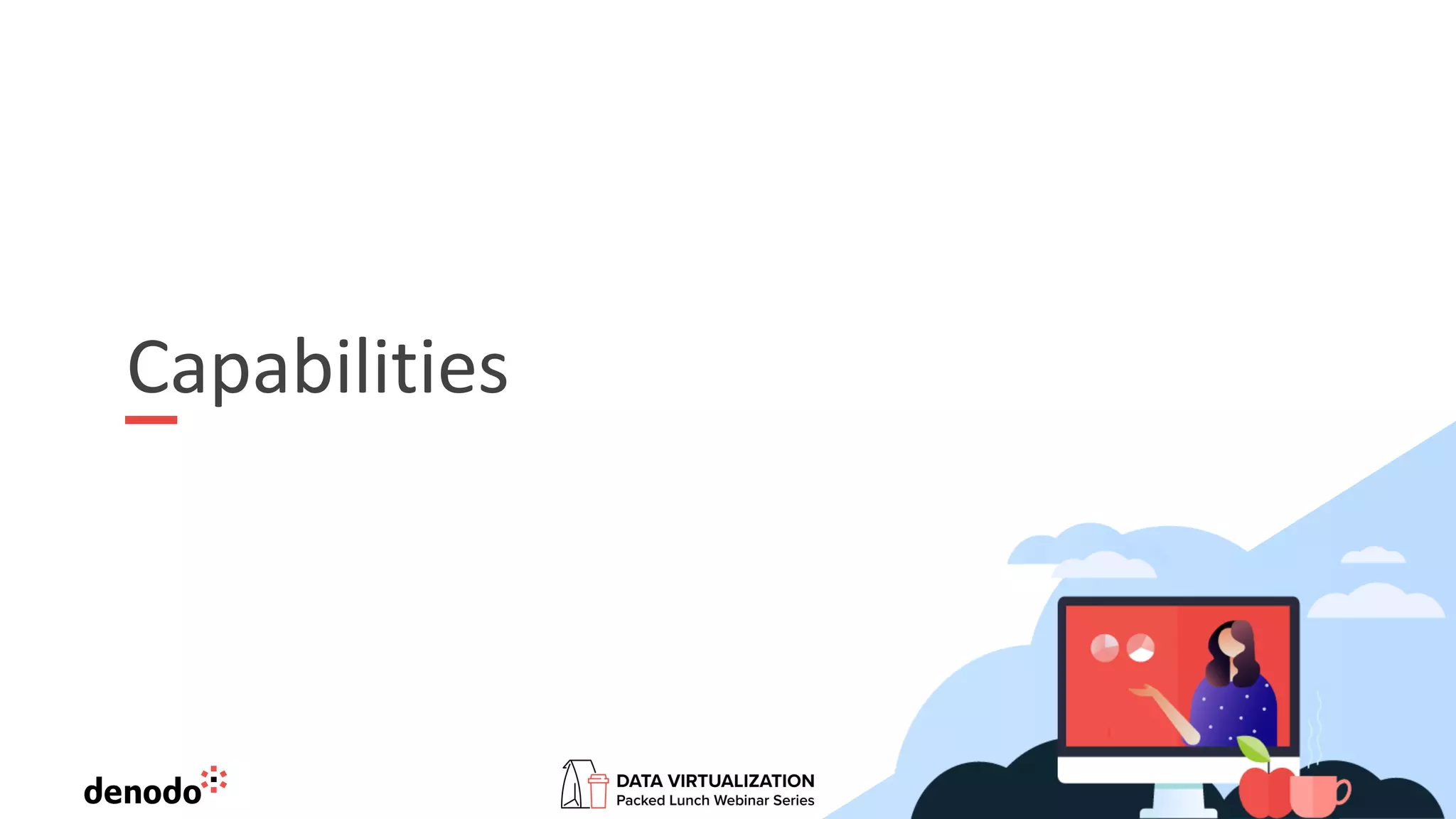 Capabilities

denodo

DATA VIRTUALIZATION
Packed Lunch Webinar Series